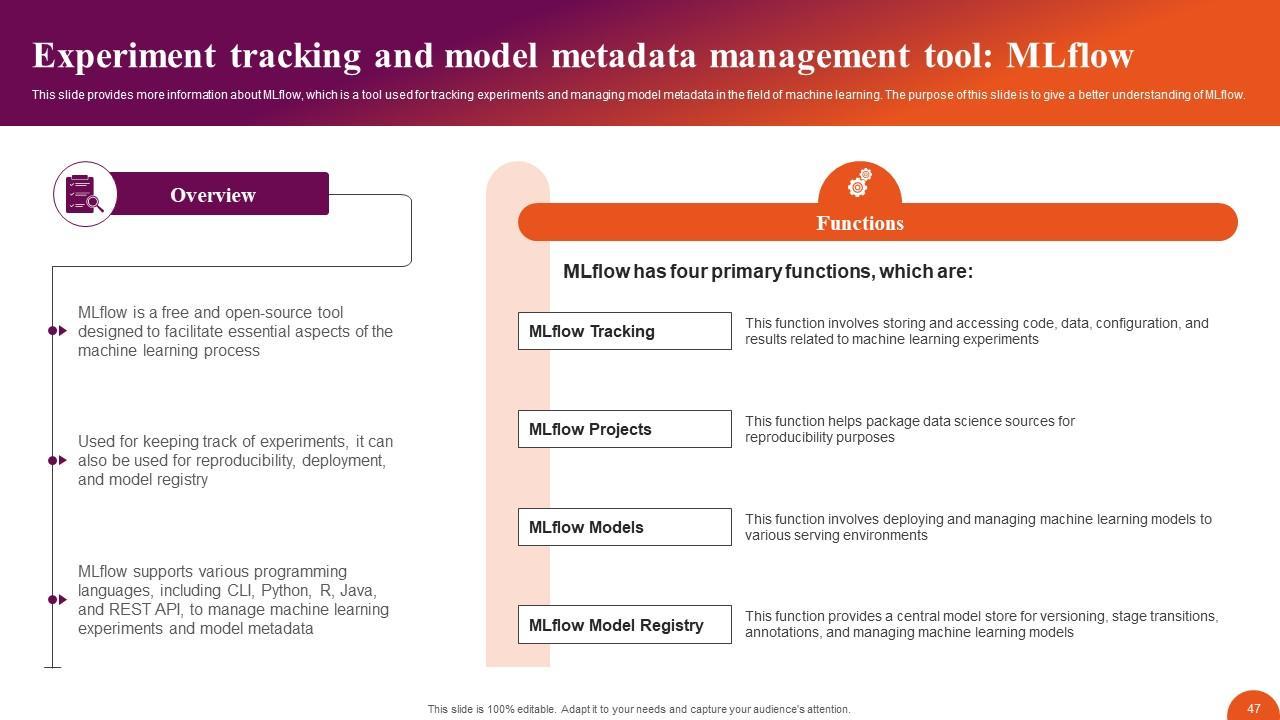 Experiment tracking and model metadata management tool: MLflow

This slide provides more information about MLflow, which is a tool used for tracking experiments and managing model metadata in the field of machine learning. The purpose of this slide is to give a better understanding of MLflow.

Overview

MLflow is a free and open-source tool designed to facilitate essential aspects of the machine learning process

Used for keeping track of experiments, it can also be used for reproducibility, deployment, and model registry

MLflow supports various programming languages, including CLI, Python, R, Java, and REST API, to manage machine learning experiments and model metadata

Functions

MLflow has four primary functions, which are:

MLflow Tracking

This function involves storing and accessing code, data, configuration, and results related to machine learning experiments

MLflow Projects

This function helps package data science sources for reproducibility purposes

MLflow Models

This function involves deploying and managing machine learning models to various serving environments

MLflow Model Registry

This function provides a central model store for versioning, stage transitions, annotations, and managing machine learning models

This slide is 100% editable. Adapt it to your needs and capture your audience's attention.

47